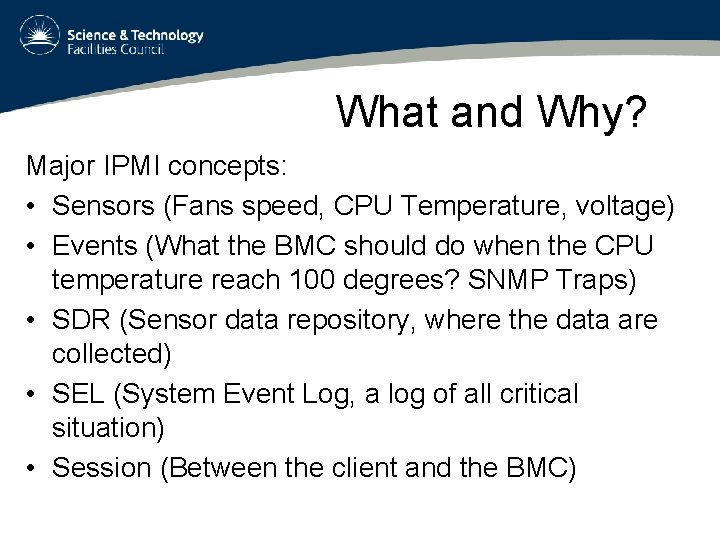 Science & Technology
Facilities Council

What and Why?

Major IPMI concepts:

• Sensors (Fans speed, CPU Temperature, voltage)
• Events (What the BMC should do when the CPU temperature reach 100 degrees? SNMP Traps)
• SDR (Sensor data repository, where the data are collected)
• SEL (System Event Log, a log of all critical situation)
• Session (Between the client and the BMC)